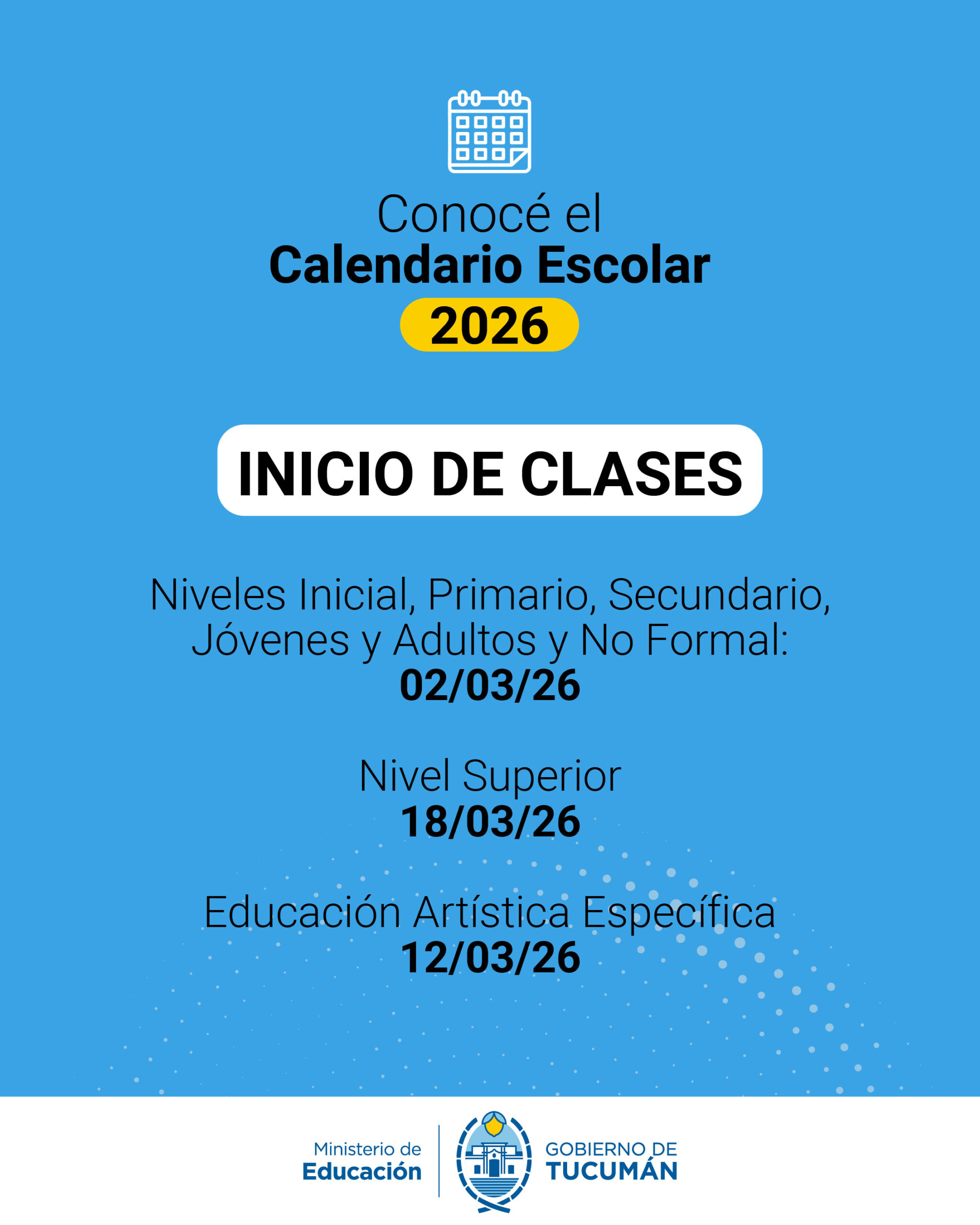 Conocé el
Calendario Escolar
2026

INICIO DE CLASES

Niveles Inicial, Primario, Secundario, Jóvenes y Adultos y No Formal:
02/03/26

Nivel Superior
18/03/26

Educación Artística Específica
12/03/26

Ministerio de Educación

GOBIERNO DE TUCUMÁN